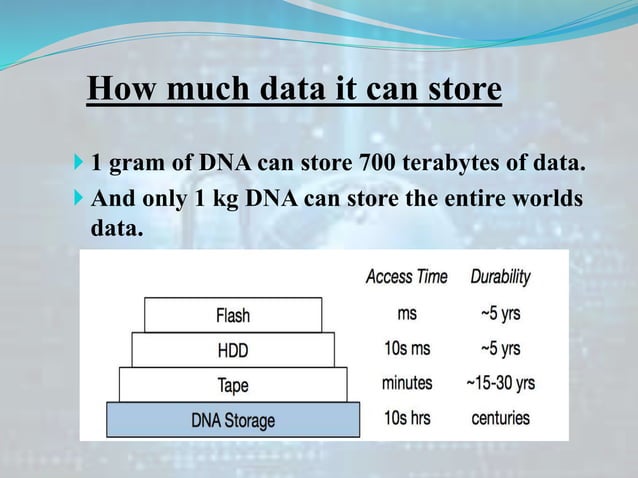 How much data it can store

1 gram of DNA can store 700 terabytes of data.

And only 1 kg DNA can store the entire worlds data.

| | Access Time | Durability |
|---|---|---|
| Flash | ms | ~5 yrs |
| HDD | 10s ms | ~5 yrs |
| Tape | minutes | ~15-30 yrs |
| DNA Storage | 10s hrs | centuries |